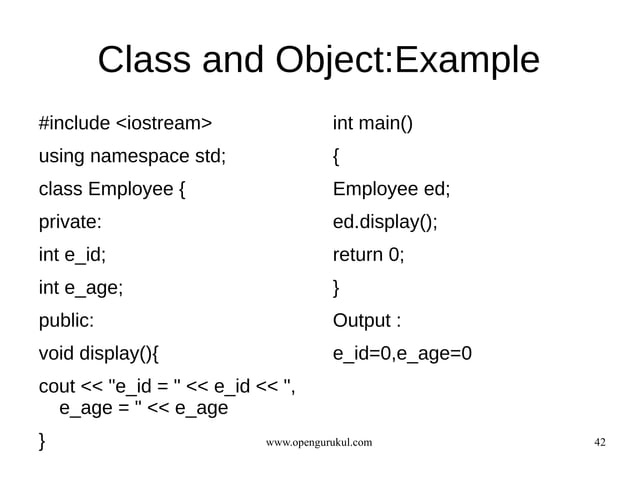 Class and Object:Example

#include <iostream>

using namespace std;

class Employee {

private:

int e_id;

int e_age;

public:

void display(){

cout << "e_id = " << e_id << ", e_age = " << e_age

}

int main()

{

Employee ed;

ed.display();

return 0;

}

Output :

e_id=0,e_age=0

www.opengurukul.com

42